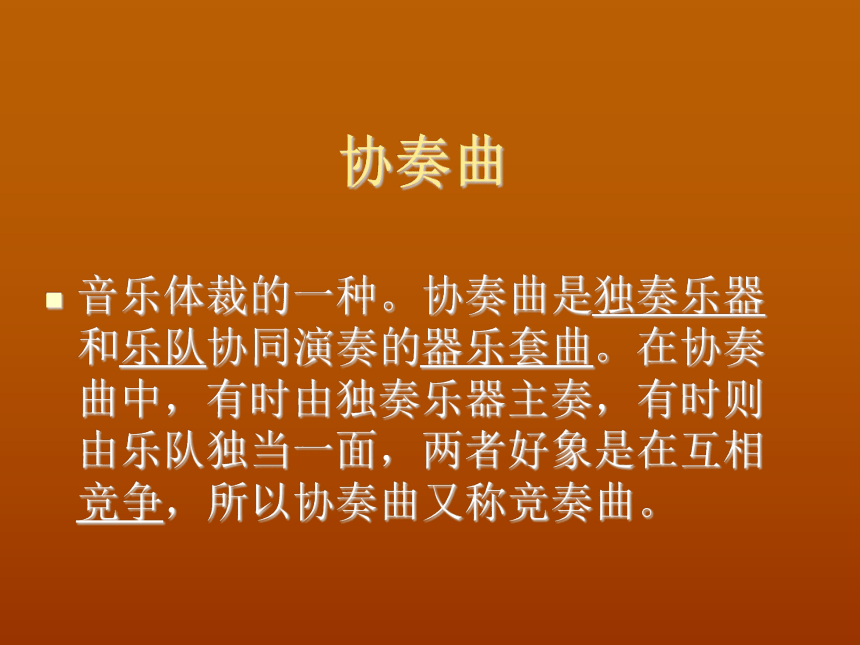 协奏曲

音乐体裁的一种。协奏曲是独奏乐器和乐队协同演奏的器乐套曲。在协奏曲中，有时由独奏乐器主奏，有时则由乐队独当一面，两者好象是在互相竞争，所以协奏曲又称竞奏曲。